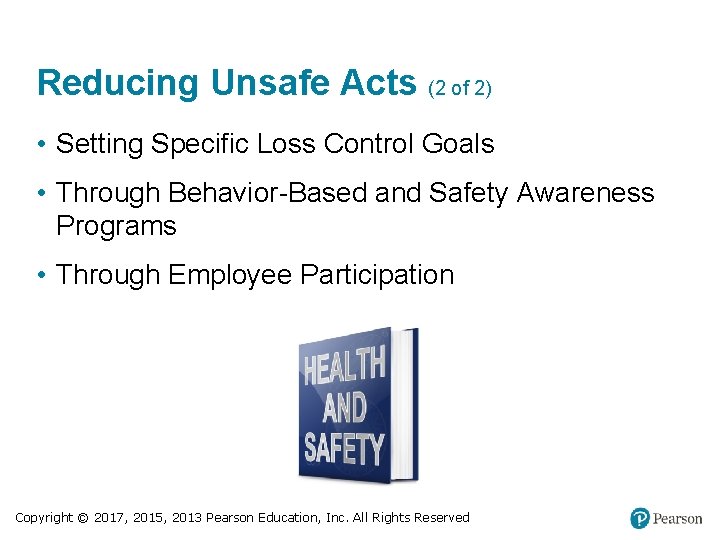 Reducing Unsafe Acts (2 of 2)

• Setting Specific Loss Control Goals

• Through Behavior-Based and Safety Awareness Programs

• Through Employee Participation

HEALTH AND SAFETY

Copyright © 2017, 2015, 2013 Pearson Education, Inc. All Rights Reserved

Pearson